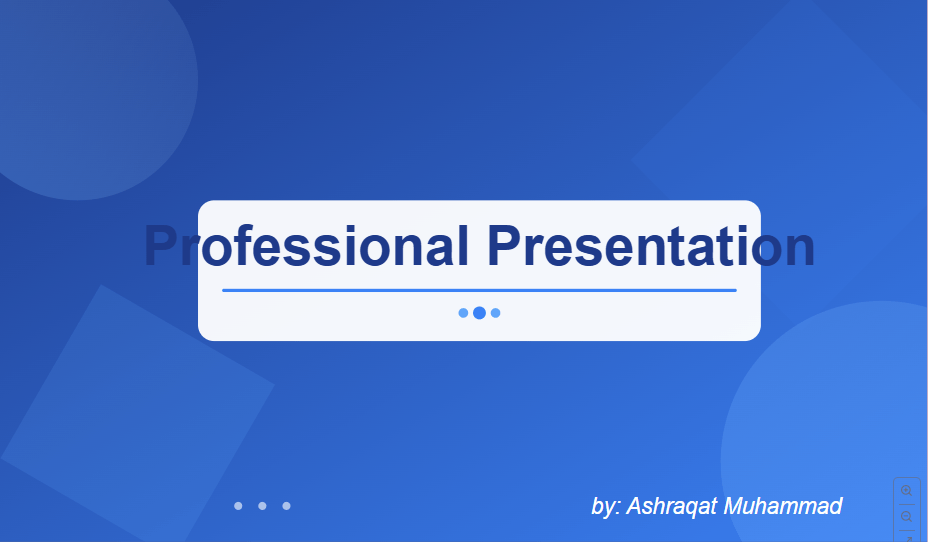 Professional Presentation

by: Ashraqat Muhammad